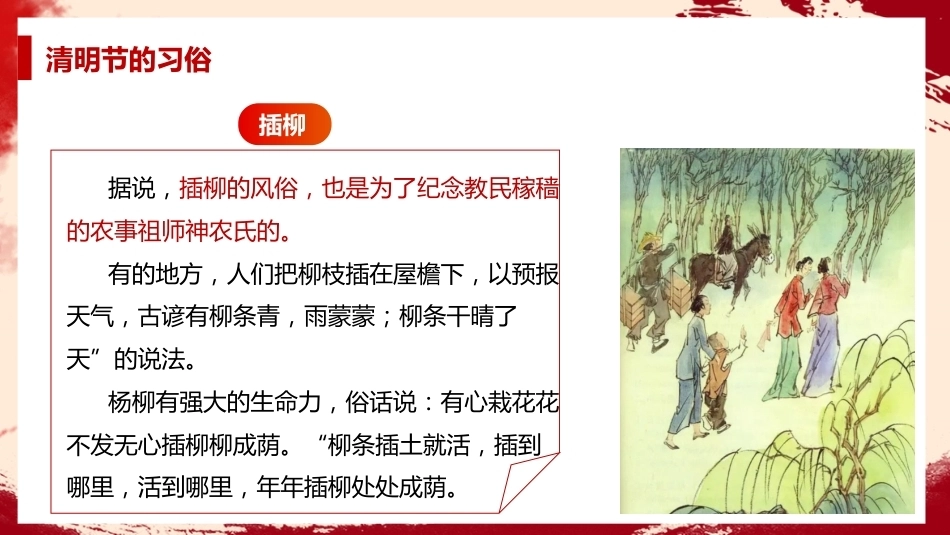 清明节的习俗

插柳

据说，插柳的风俗，也是为了纪念教民稼穑的农事祖师神农氏的。

有的地方，人们把柳枝插在屋檐下，以预报天气，古谚有柳条青，雨蒙蒙；柳条干晴了天”的说法。

杨柳有强大的生命力，俗话说：有心栽花花不发无心插柳柳成荫。“柳条插土就活，插到哪里，活到哪里，年年插柳处处成荫。